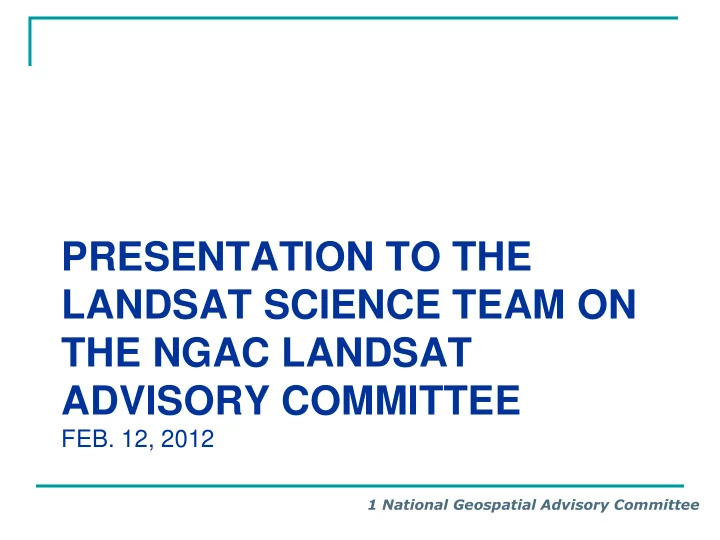 PRESENTATION TO THE LANDSAT SCIENCE TEAM ON THE NGAC LANDSAT ADVISORY COMMITTEE
FEB. 12, 2012

1 National Geospatial Advisory Committee